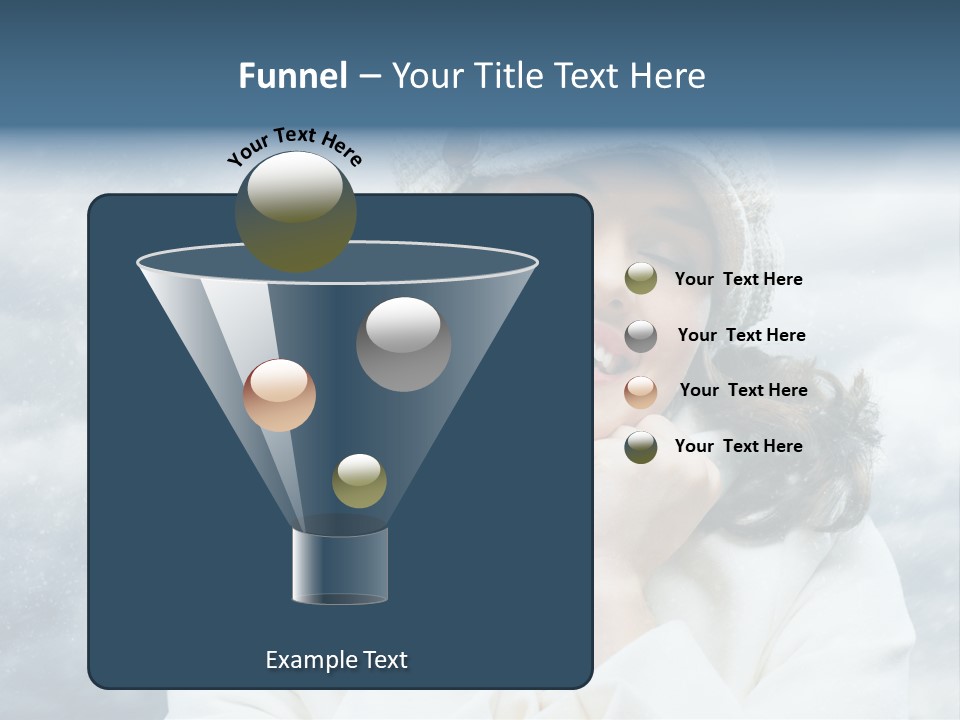 Funnel – Your Title Text Here

Your Text Here

Your Text Here

Your Text Here

Your Text Here

Your Text Here

Example Text